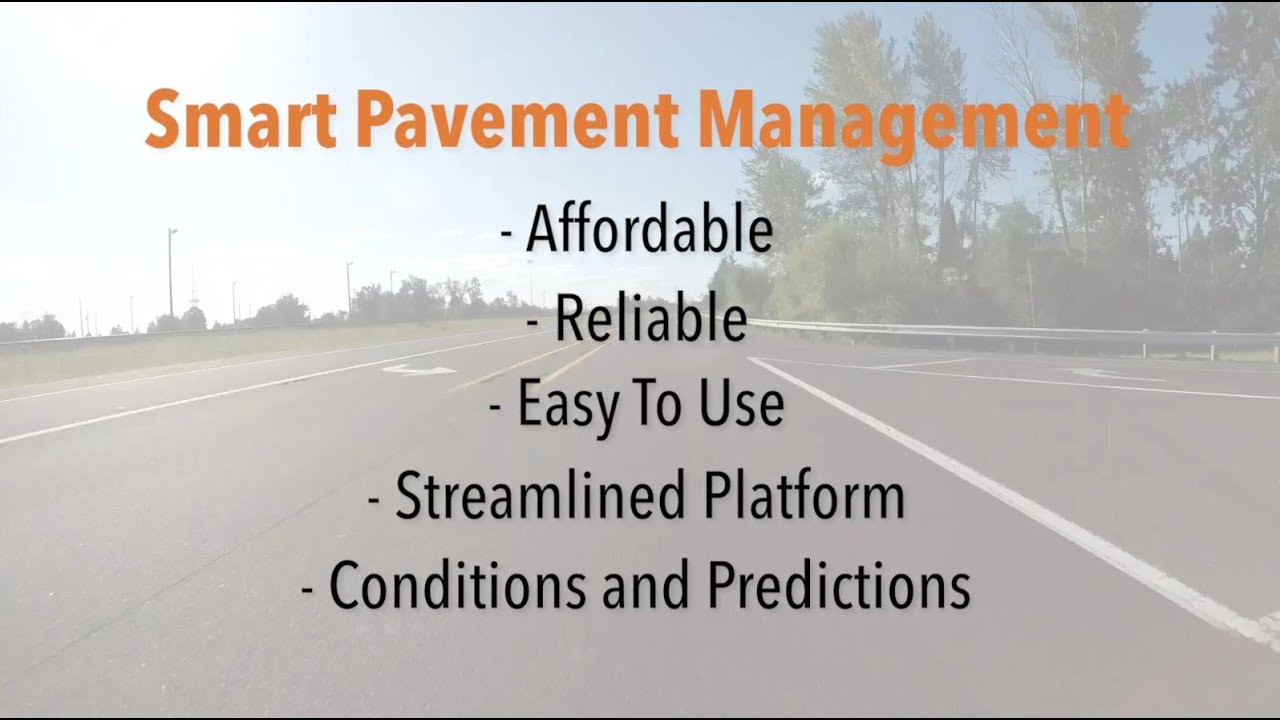 Smart Pavement Management

- Affordable

- Reliable

- Easy To Use

- Streamlined Platform

- Conditions and Predictions